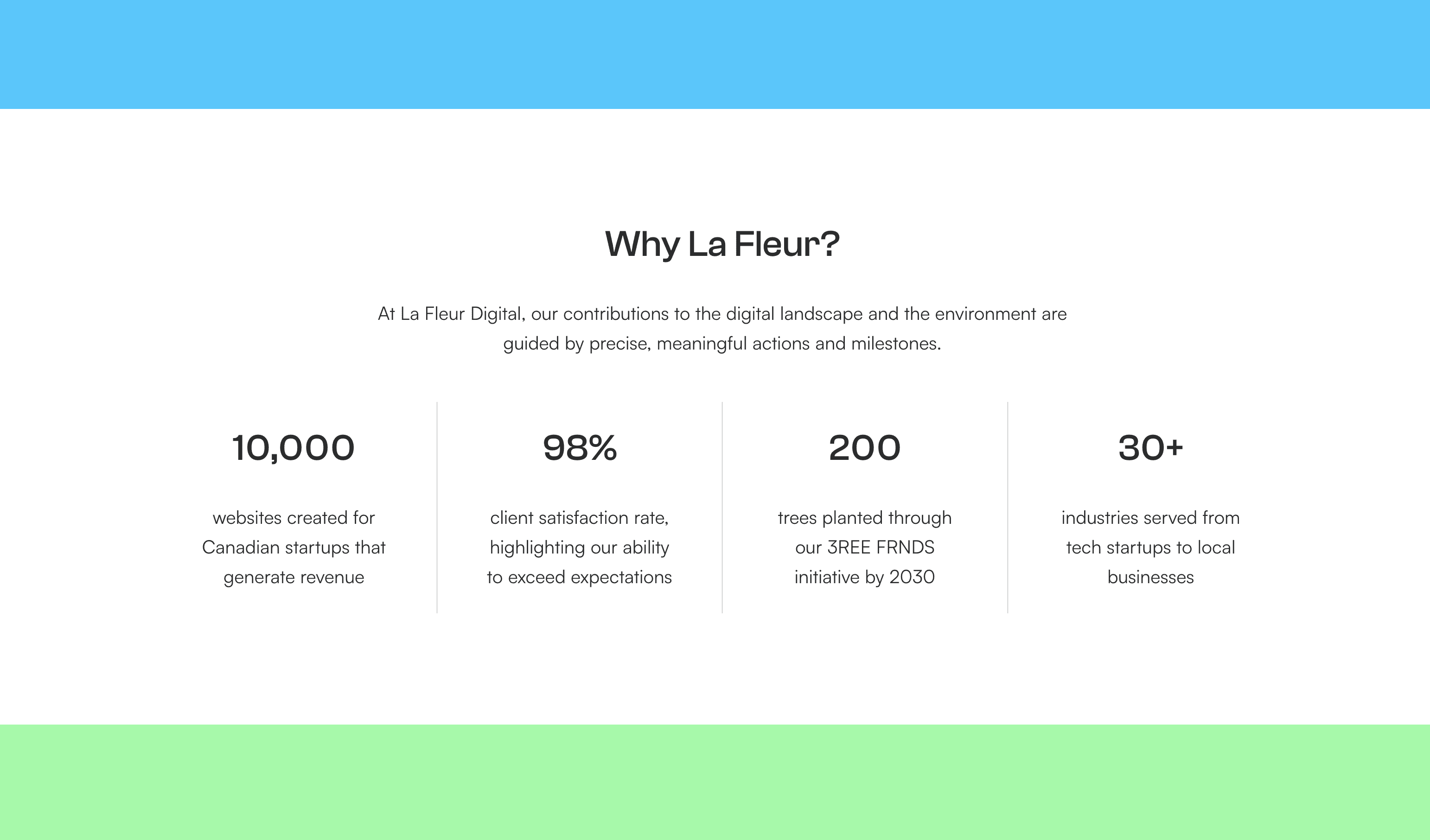 Why La Fleur?

At La Fleur Digital, our contributions to the digital landscape and the environment are guided by precise, meaningful actions and milestones.

10,000

websites created for Canadian startups that generate revenue

98%

client satisfaction rate, highlighting our ability to exceed expectations

200

trees planted through our 3REE FRNDS initiative by 2030

30+

industries served from tech startups to local businesses